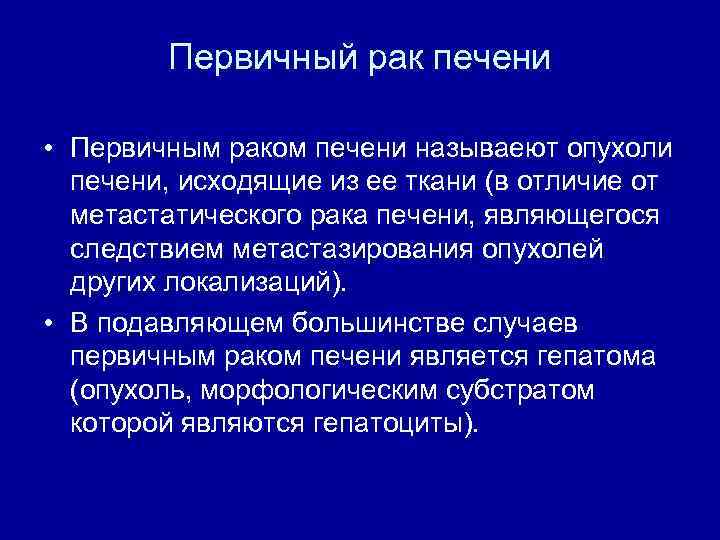 Первичный рак печени

• Первичным раком печени называют опухоли печени, исходящие из ее ткани (в отличие от метастатического рака печени, являющегося следствием метастазирования опухолей других локализаций).

• В подавляющем большинстве случаев первичным раком печени является гепатома (опухоль, морфологическим субстратом которой являются гепатоциты).